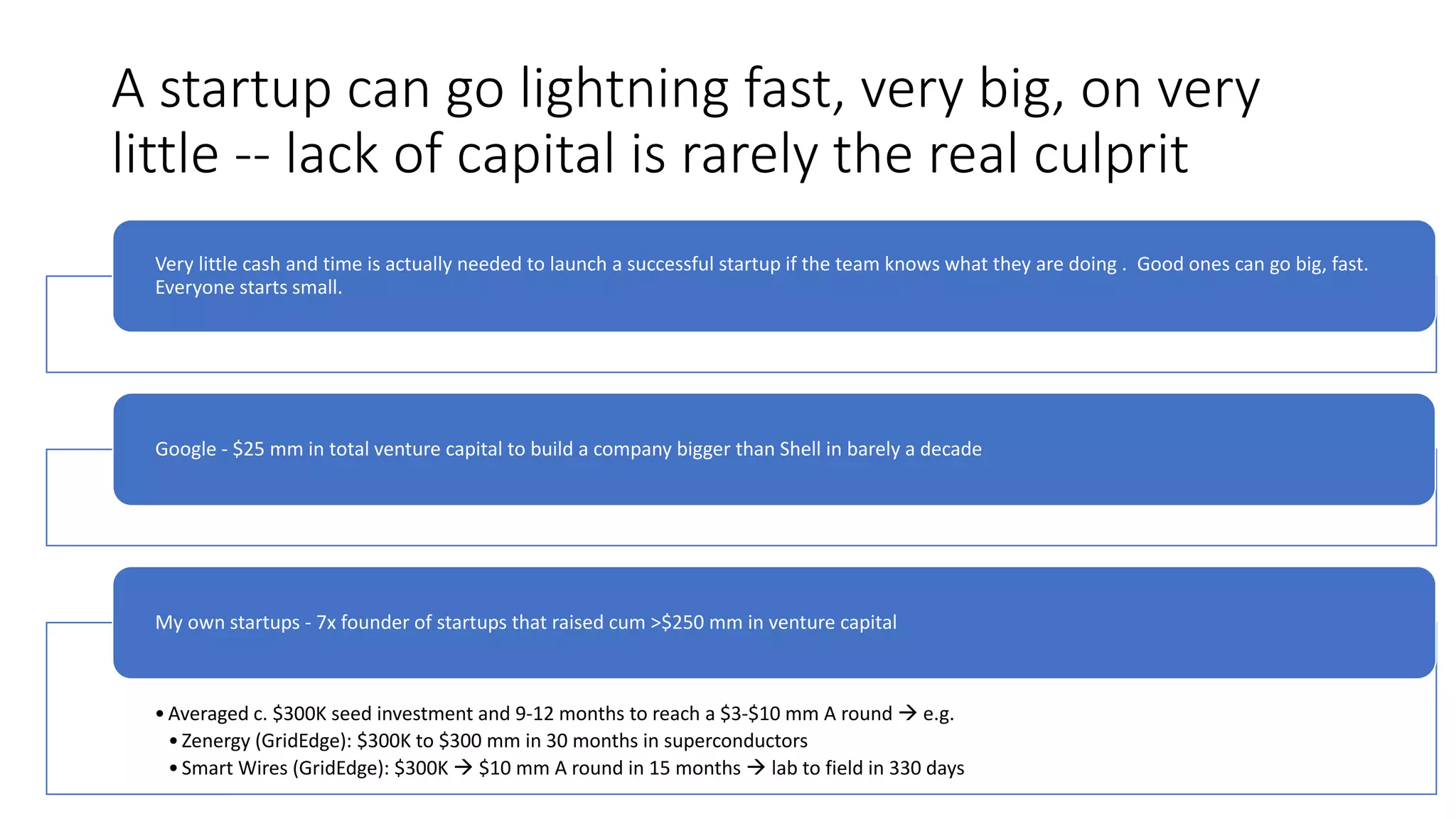 A startup can go lightning fast, very big, on very little -- lack of capital is rarely the real culprit

Very little cash and time is actually needed to launch a successful startup if the team knows what they are doing . Good ones can go big, fast. Everyone starts small.

Google - \$25 mm in total venture capital to build a company bigger than Shell in barely a decade

My own startups - 7x founder of startups that raised cum >\$250 mm in venture capital

• Averaged c. \$300K seed investment and 9-12 months to reach a \$3-\$10 mm A round → e.g.
• Zenergy (GridEdge): \$300K to \$300 mm in 30 months in superconductors
• Smart Wires (GridEdge): \$300K → \$10 mm A round in 15 months → lab to field in 330 days